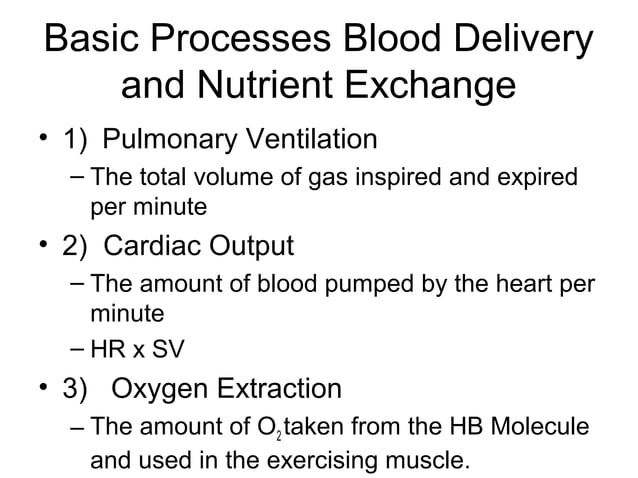 Basic Processes Blood Delivery and Nutrient Exchange

• 1) Pulmonary Ventilation
– The total volume of gas inspired and expired per minute

• 2) Cardiac Output
– The amount of blood pumped by the heart per minute
– HR x SV

• 3) Oxygen Extraction
– The amount of $O_2$ taken from the HB Molecule and used in the exercising muscle.